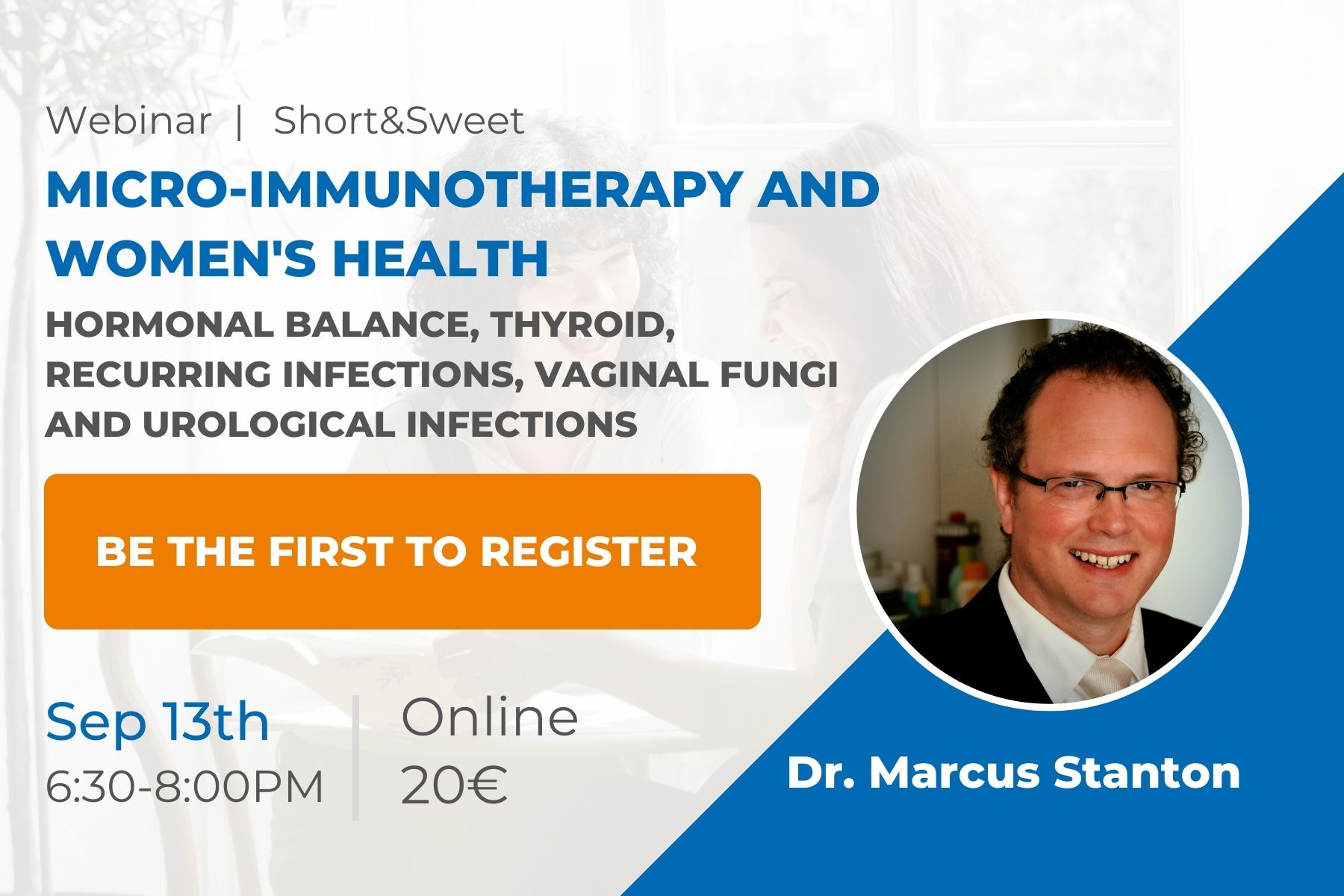 Webinar | Short&Sweet

MICRO-IMMUNOTHERAPY AND WOMEN'S HEALTH

HORMONAL BALANCE, THYROID, RECURRING INFECTIONS, VAGINAL FUNGI AND UROLOGICAL INFECTIONS

BE THE FIRST TO REGISTER

Sep 13th
6:30-8:00PM

Online
20€

Dr. Marcus Stanton